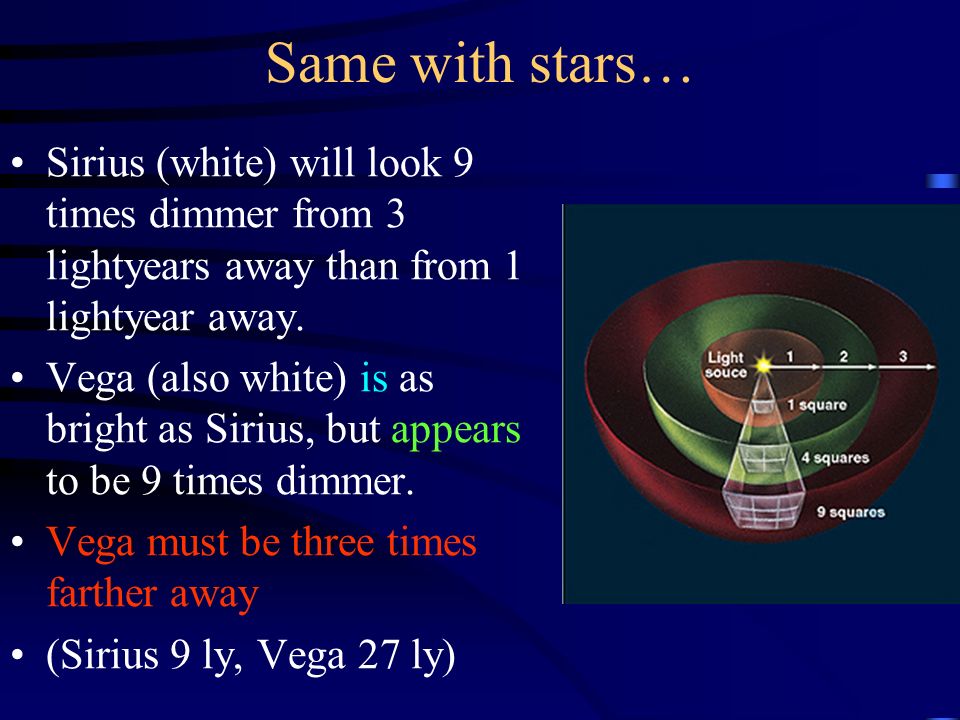 Same with stars…

• Sirius (white) will look 9 times dimmer from 3 lightyears away than from 1 lightyear away.

• Vega (also white) is as bright as Sirius, but appears to be 9 times dimmer.

• Vega must be three times farther away

• (Sirius 9 ly, Vega 27 ly)

Light souce
1
2
3
1 square
4 squares
9 squares